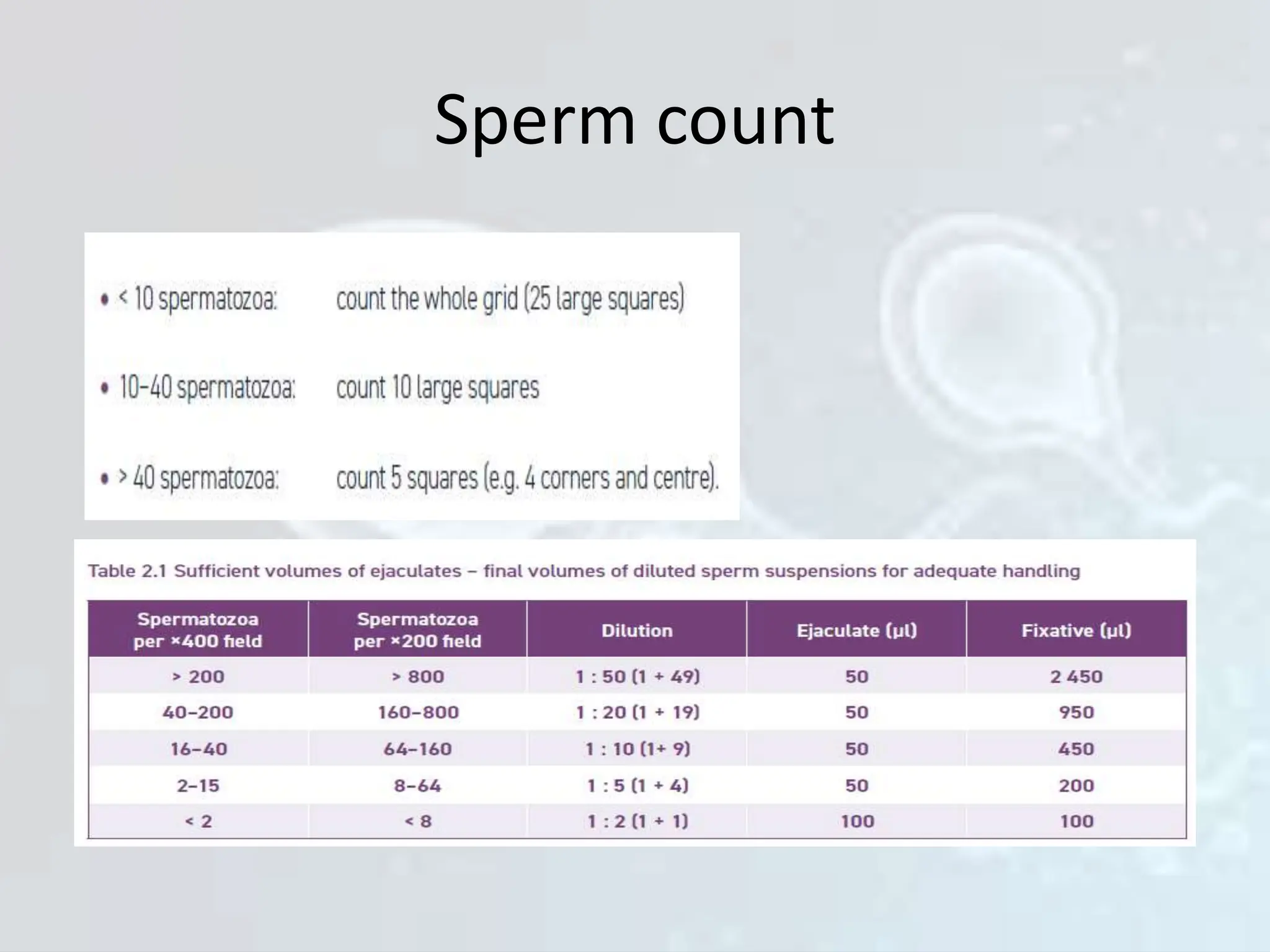 Sperm count

• < 10 spermatozoa: count the whole grid (25 large squares)

• 10–40 spermatozoa: count 10 large squares

• > 40 spermatozoa: count 5 squares (e.g. 4 corners and centre).

Table 2.1 Sufficient volumes of ejaculates – final volumes of diluted sperm suspensions for adequate handling

| Spermatozoa per ×400 field | Spermatozoa per ×200 field | Dilution | Ejaculate (µl) | Fixative (µl) |
|---|---|---|---|---|
| > 200 | > 800 | 1 : 50 (1 + 49) | 50 | 2 450 |
| 40–200 | 160–800 | 1 : 20 (1 + 19) | 50 | 950 |
| 16–40 | 64–160 | 1 : 10 (1+ 9) | 50 | 450 |
| 2–15 | 8–64 | 1 : 5 (1 + 4) | 50 | 200 |
| < 2 | < 8 | 1 : 2 (1 + 1) | 100 | 100 |